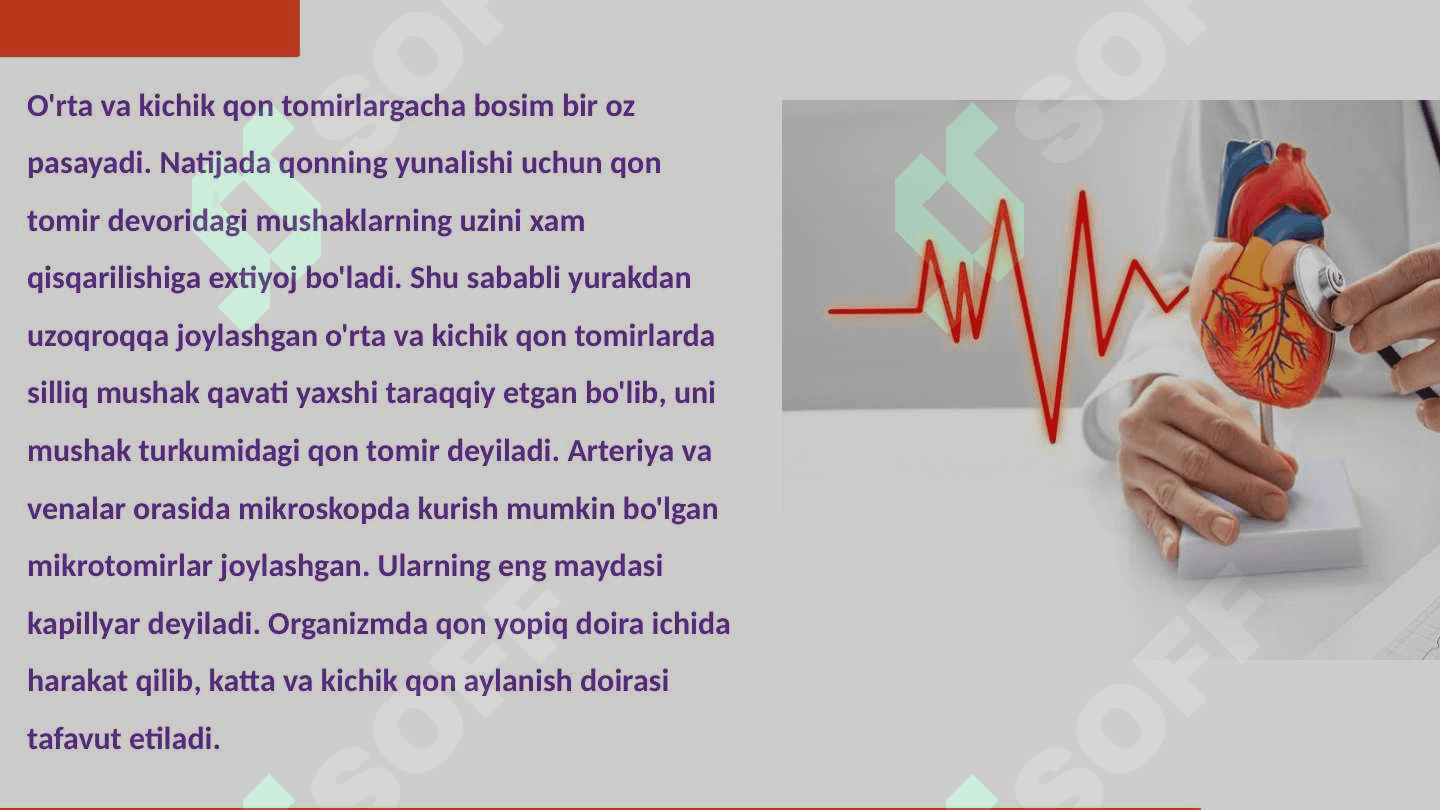 O'rta va kichik qon tomirlargacha bosim bir oz pasayadi. Natijada qonning yunalishi uchun qon tomir devoridagi mushaklarning uzini xam qisqarilishiga extiyoj bo'ladi. Shu sababli yurakdan uzoqroqqa joylashgan o'rta va kichik qon tomirlarda silliq mushak qavati yaxshi taraqqiy etgan bo'lib, uni mushak turkumidagi qon tomir deyiladi. Arteriya va venalar orasida mikroskopda kurish mumkin bo'lgan mikrotomirlar joylashgan. Ularning eng maydasi kapillyar deyiladi. Organizmda qon yopiq doira ichida harakat qilib, katta va kichik qon aylanish doirasi tafavut etiladi.

SOFF SOFF SOFF SOFF